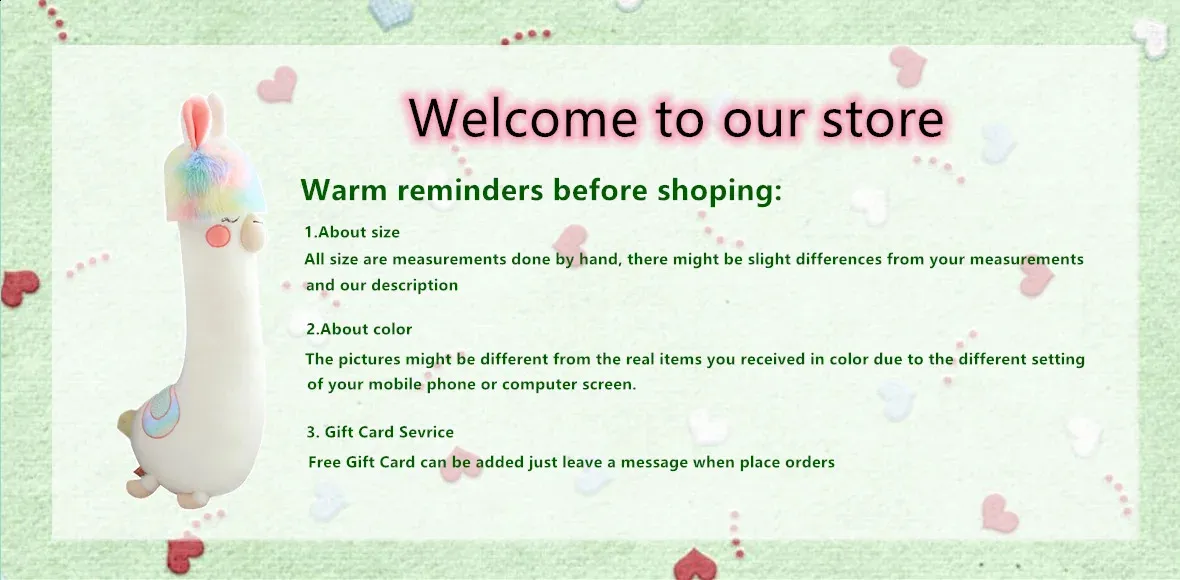 Welcome to our store

Warm reminders before shoping:

1.About size

All size are measurements done by hand, there might be slight differences from your measurements and our description

2.About color

The pictures might be different from the real items you received in color due to the different setting of your mobile phone or computer screen.

3. Gift Card Sevrice

Free Gift Card can be added just leave a message when place orders